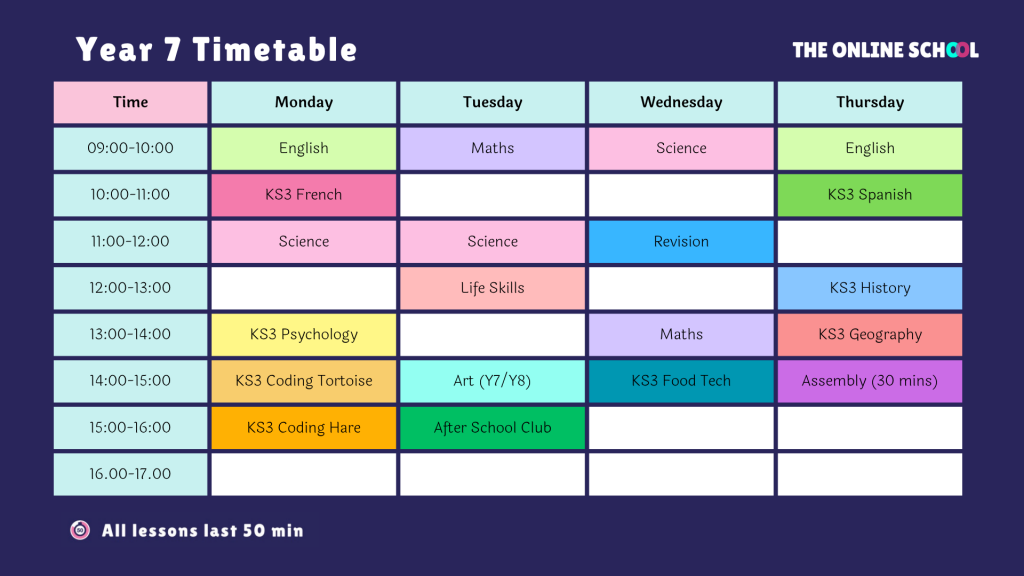 Year 7 Timetable

THE ONLINE SCHOOL

| Time | Monday | Tuesday | Wednesday | Thursday |
|---|---|---|---|---|
| 09:00-10:00 | English | Maths | Science | English |
| 10:00-11:00 | KS3 French | | | KS3 Spanish |
| 11:00-12:00 | Science | Science | Revision | |
| 12:00-13:00 | | Life Skills | | KS3 History |
| 13:00-14:00 | KS3 Psychology | | Maths | KS3 Geography |
| 14:00-15:00 | KS3 Coding Tortoise | Art (Y7/Y8) | KS3 Food Tech | Assembly (30 mins) |
| 15:00-16:00 | KS3 Coding Hare | After School Club | | |
| 16.00-17.00 | | | | |

All lessons last 50 min